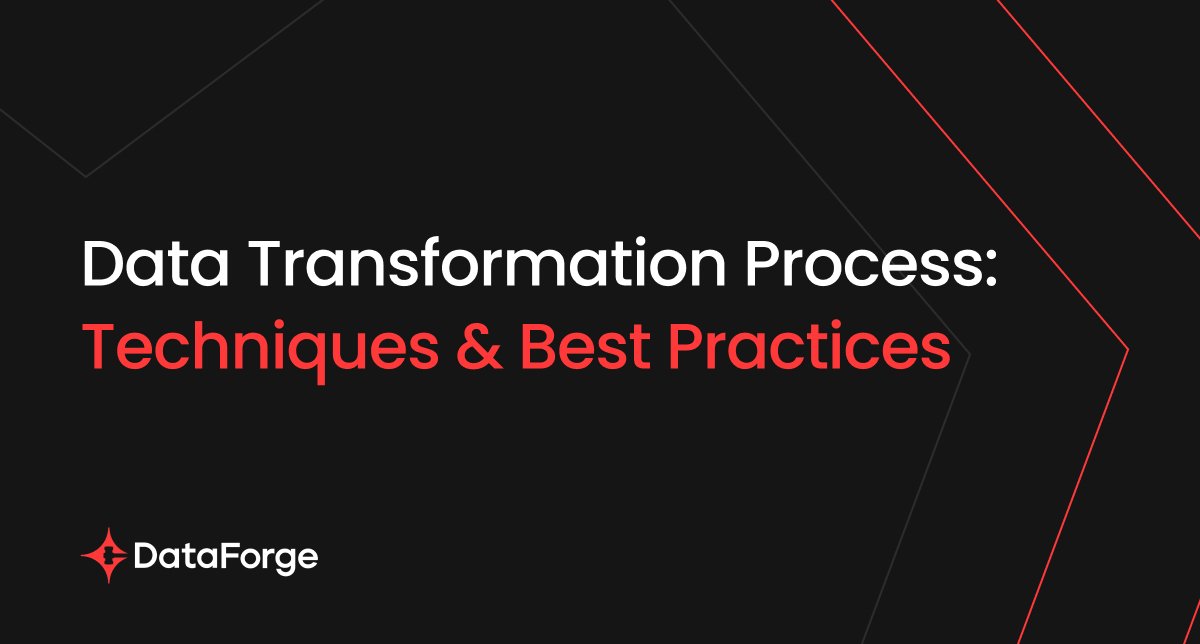 Data Transformation Process:
Techniques & Best Practices

DataForge